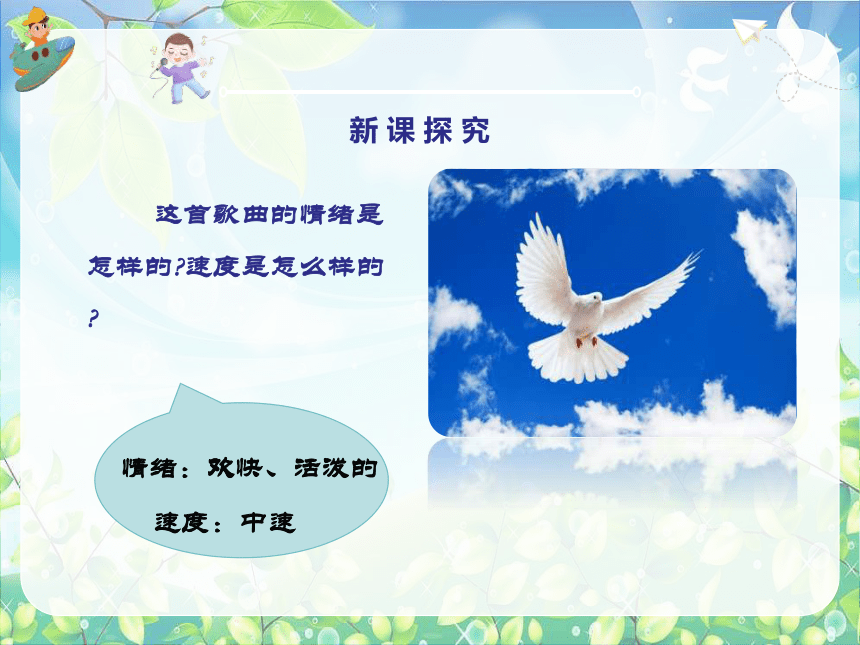 新课探究

这首歌曲的情绪是怎样的?速度是怎么样的?

情绪：欢快、活泼的

速度：中速